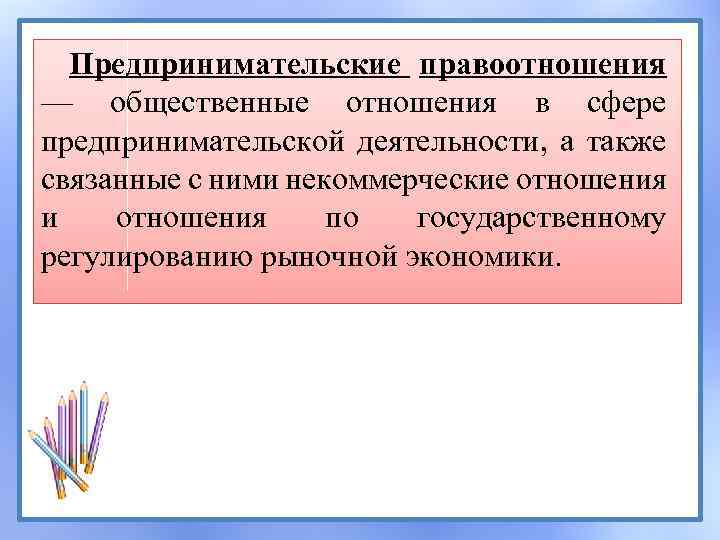 Предпринимательские правоотношения — общественные отношения в сфере предпринимательской деятельности, а также связанные с ними некоммерческие отношения и отношения по государственному регулированию рыночной экономики.